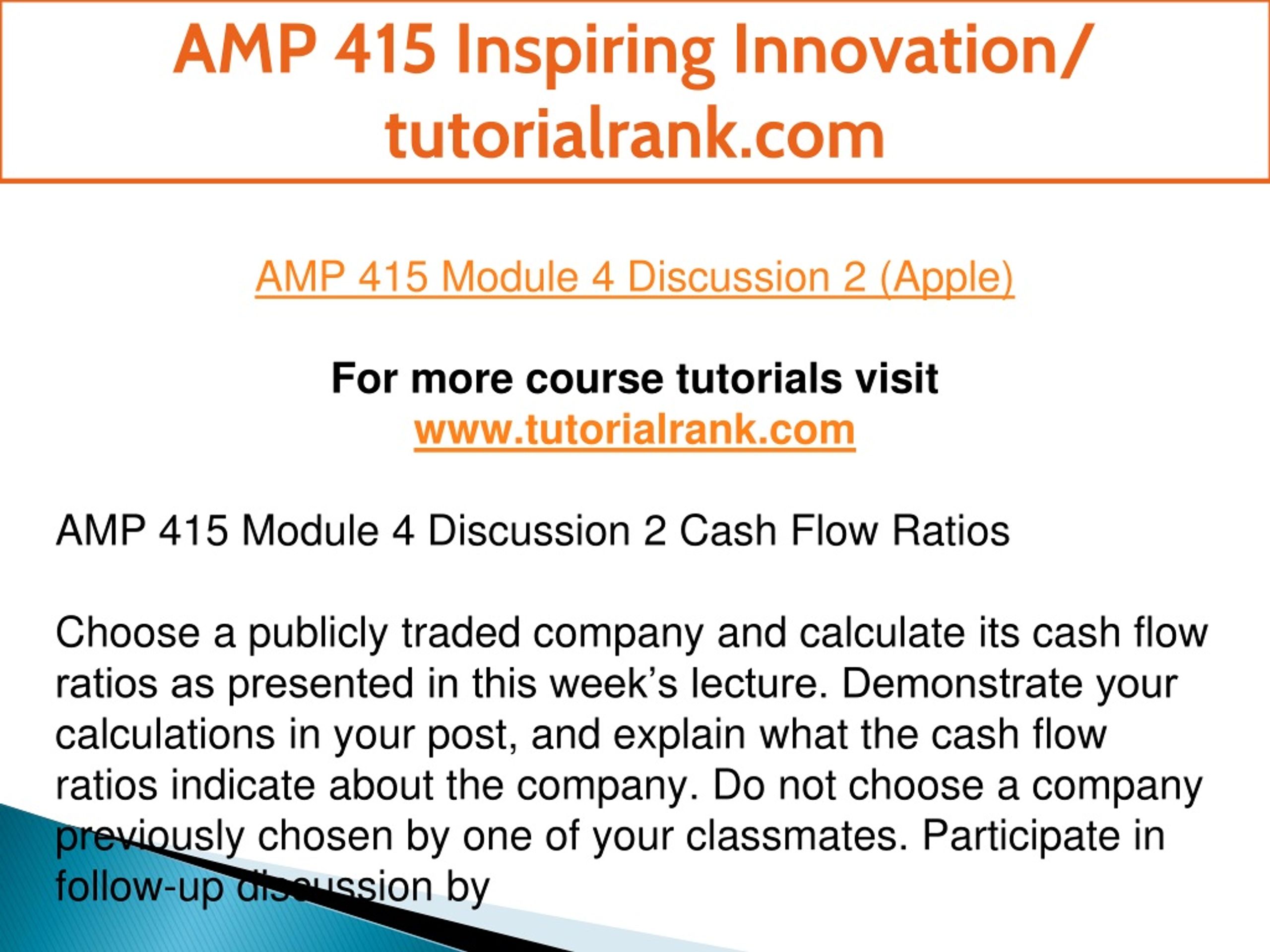 AMP 415 Inspiring Innovation/ tutorialrank.com

AMP 415 Module 4 Discussion 2 (Apple)

For more course tutorials visit
www.tutorialrank.com

AMP 415 Module 4 Discussion 2 Cash Flow Ratios

Choose a publicly traded company and calculate its cash flow ratios as presented in this week's lecture. Demonstrate your calculations in your post, and explain what the cash flow ratios indicate about the company. Do not choose a company previously chosen by one of your classmates. Participate in follow-up discussion by